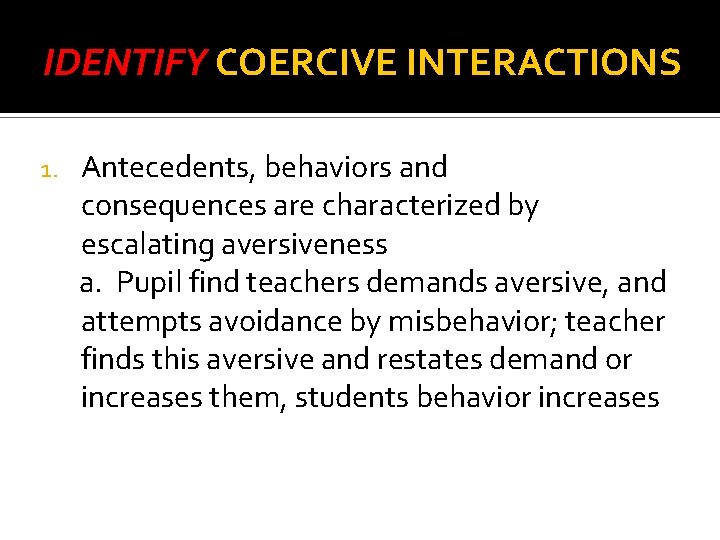 IDENTIFY COERCIVE INTERACTIONS

1. Antecedents, behaviors and consequences are characterized by escalating aversiveness

a. Pupil find teachers demands aversive, and attempts avoidance by misbehavior; teacher finds this aversive and restates demand or increases them, students behavior increases